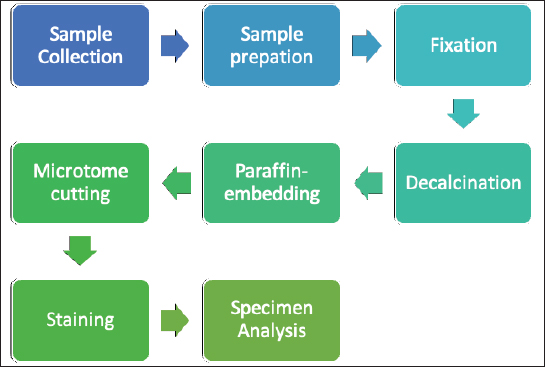 Sample Collection

Sample prepation

Fixation

Decalcination

Paraffin-embedding

Microtome cutting

Staining

Specimen Analysis